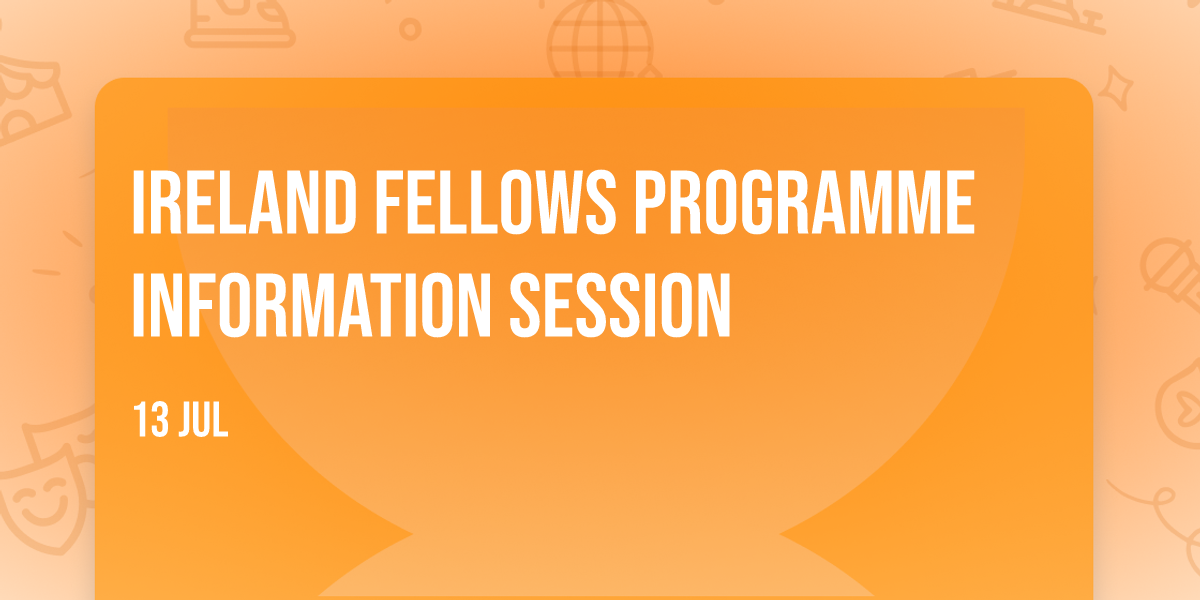 IRELAND FELLOWS PROGRAMME INFORMATION SESSION

13 JUL